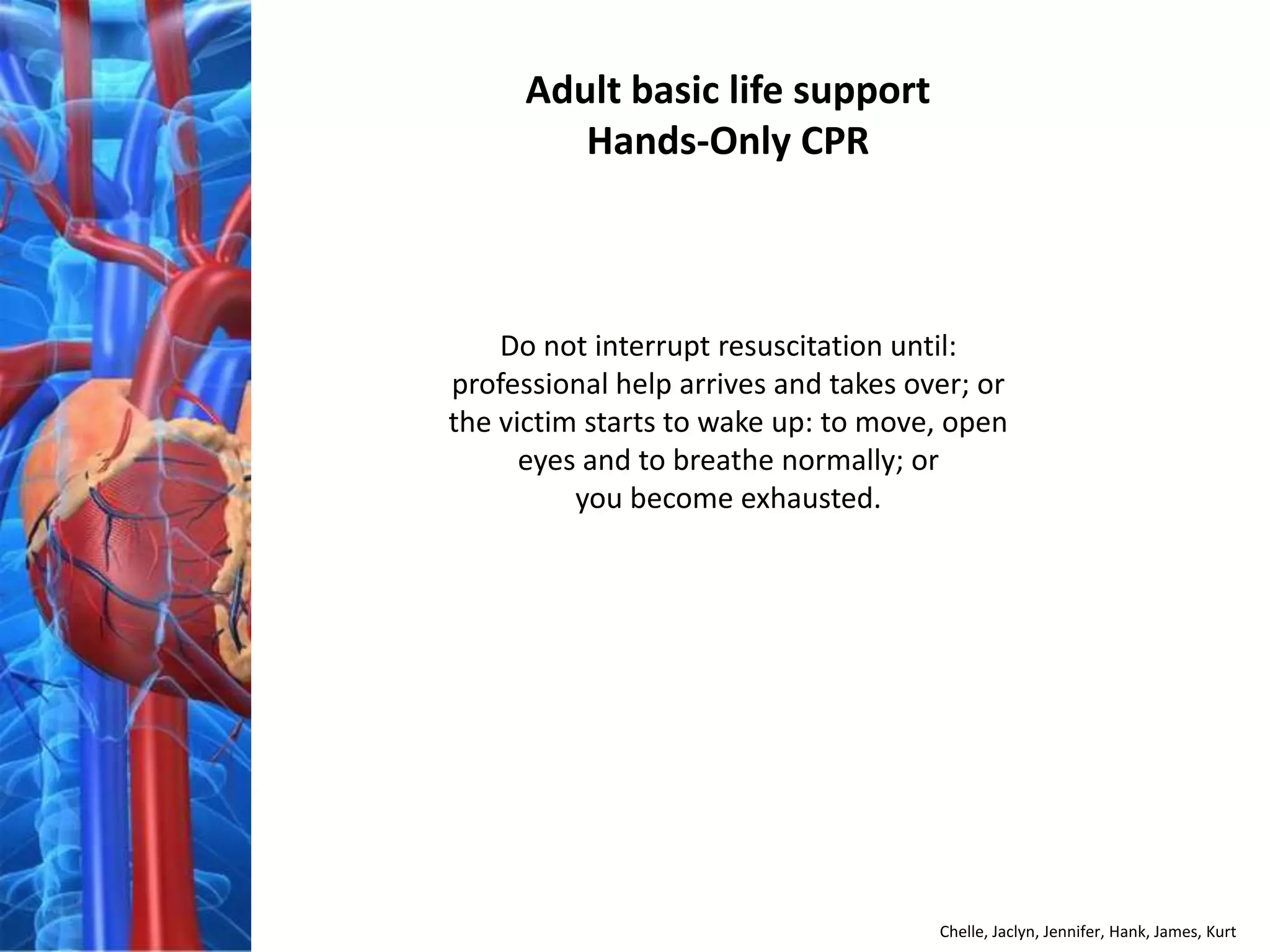 Adult basic life support
Hands-Only CPR

Do not interrupt resuscitation until:
professional help arrives and takes over; or
the victim starts to wake up: to move, open eyes and to breathe normally; or
you become exhausted.

Chelle, Jaclyn, Jennifer, Hank, James, Kurt